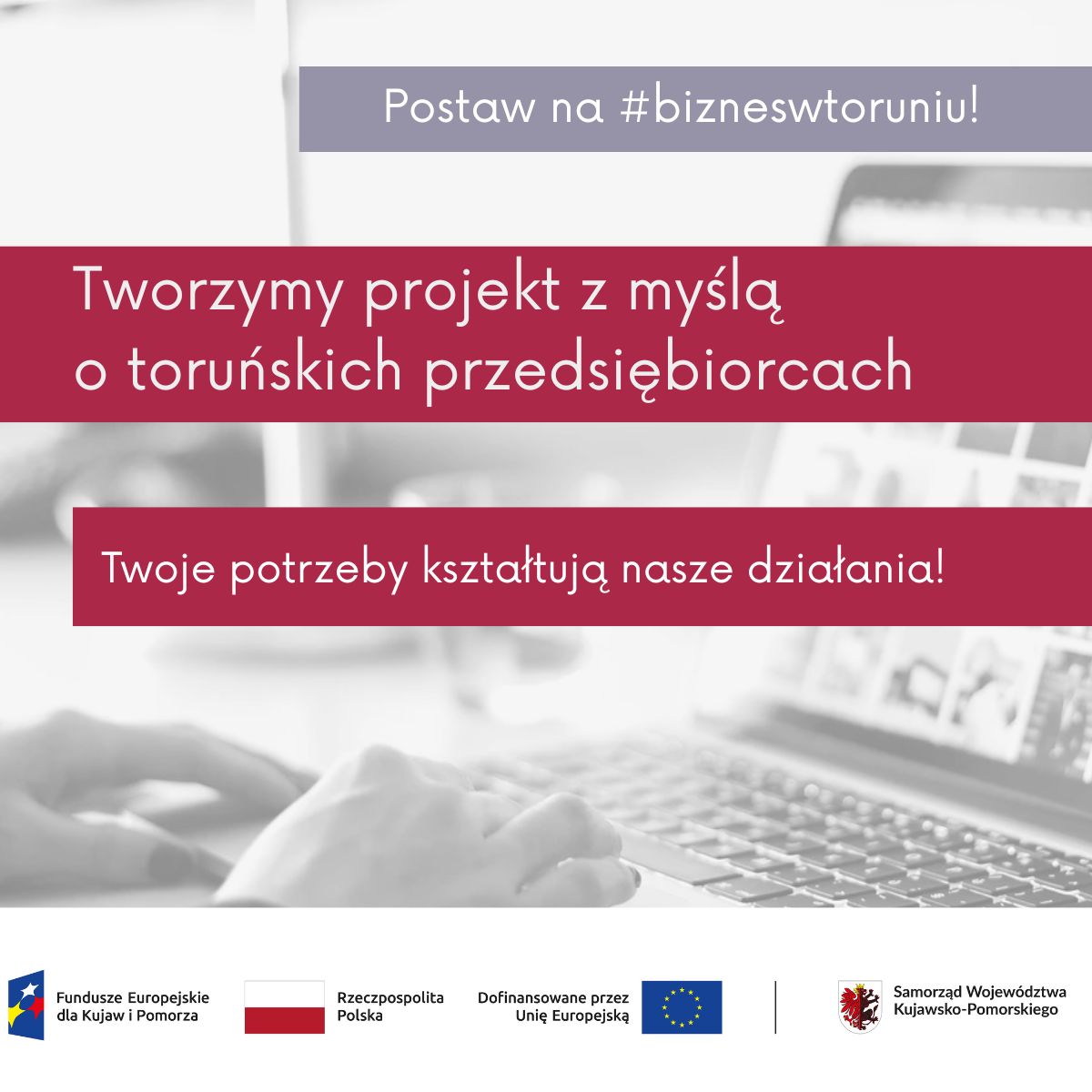 Postaw na #bizneswtoruniu!

Tworzymy projekt z myślą o toruńskich przedsiębiorcach

Twoje potrzeby kształtują nasze działania!

Fundusze Europejskie dla Kujaw i Pomorza

Rzeczpospolita Polska

Dofinansowane przez Unię Europejską

Samorząd Województwa Kujawsko-Pomorskiego